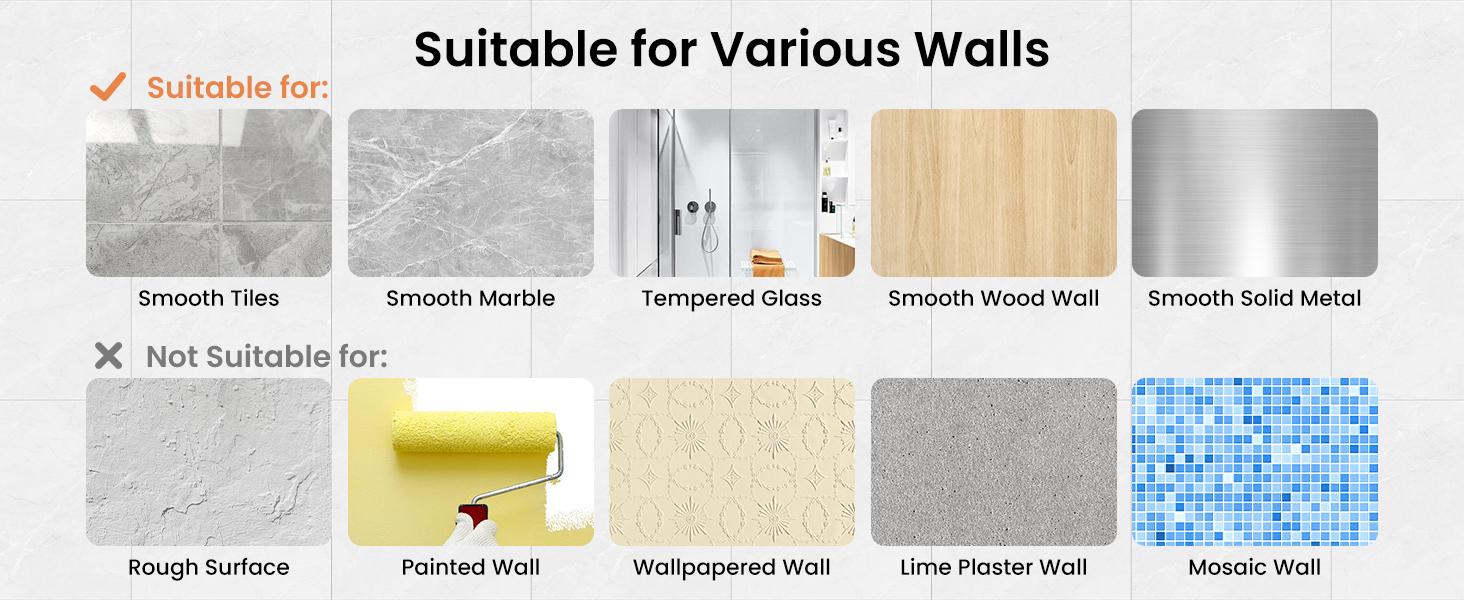 Suitable for Various Walls

Suitable for:

Smooth Tiles

Smooth Marble

Tempered Glass

Smooth Wood Wall

Smooth Solid Metal

Not Suitable for:

Rough Surface

Painted Wall

Wallpapered Wall

Lime Plaster Wall

Mosaic Wall